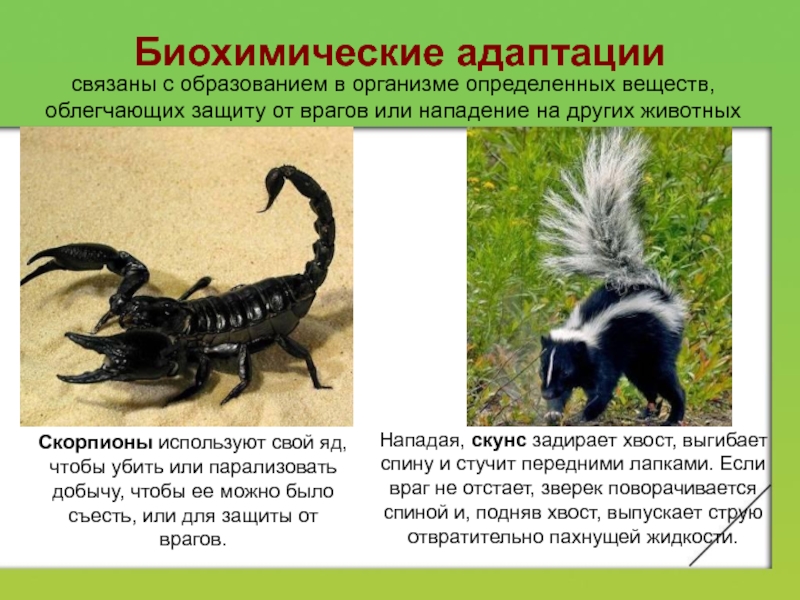 Биохимические адаптации

связаны с образованием в организме определенных веществ, облегчающих защиту от врагов или нападение на других животных

Скорпионы используют свой яд, чтобы убить или парализовать добычу, чтобы ее можно было съесть, или для защиты от врагов.

Нападая, скунс задирает хвост, выгибает спину и стучит передними лапками. Если враг не отстает, зверек поворачивается спиной и, подняв хвост, выпускает струю отвратительно пахнущей жидкости.